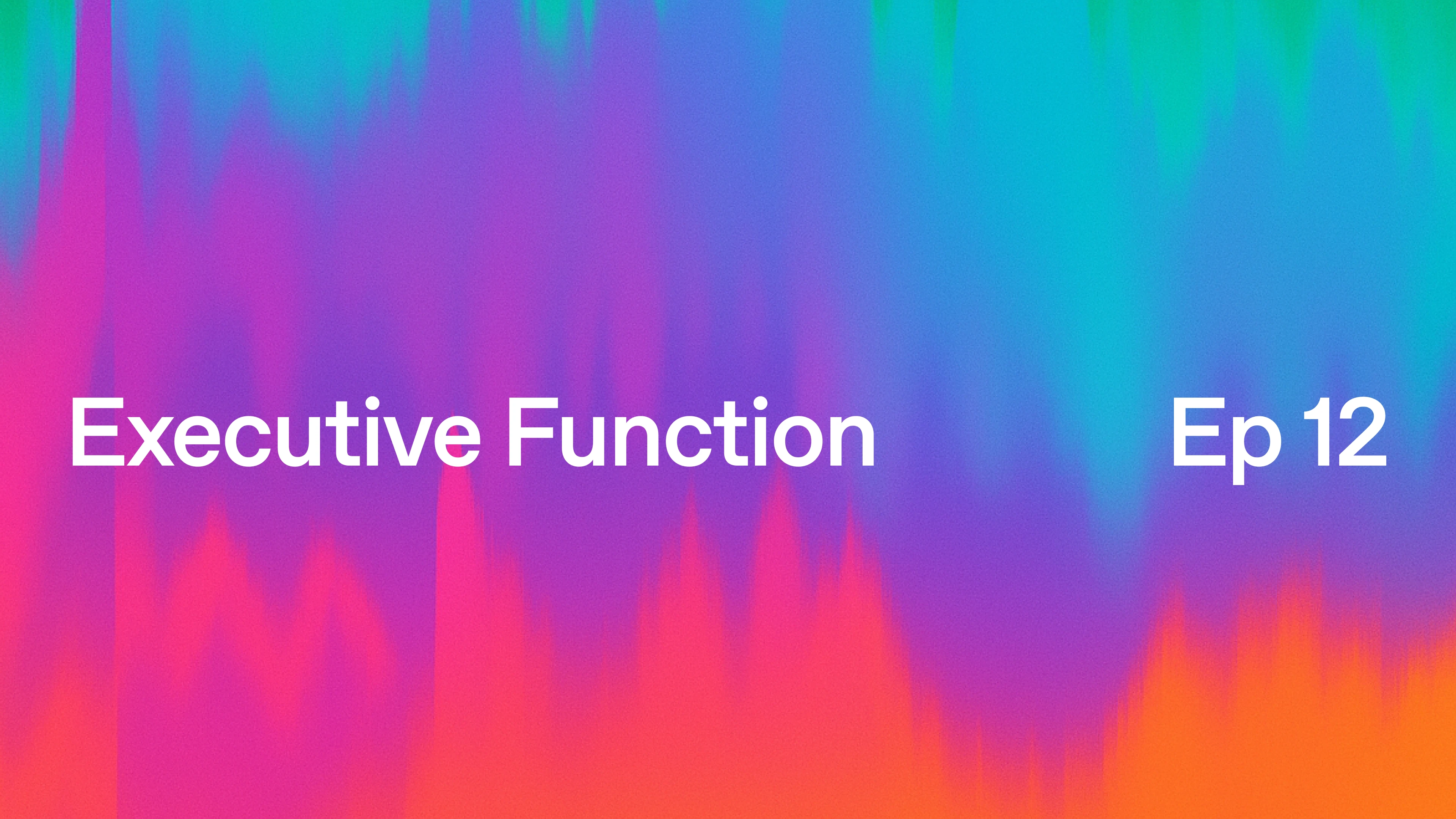 Executive Function Ep 12